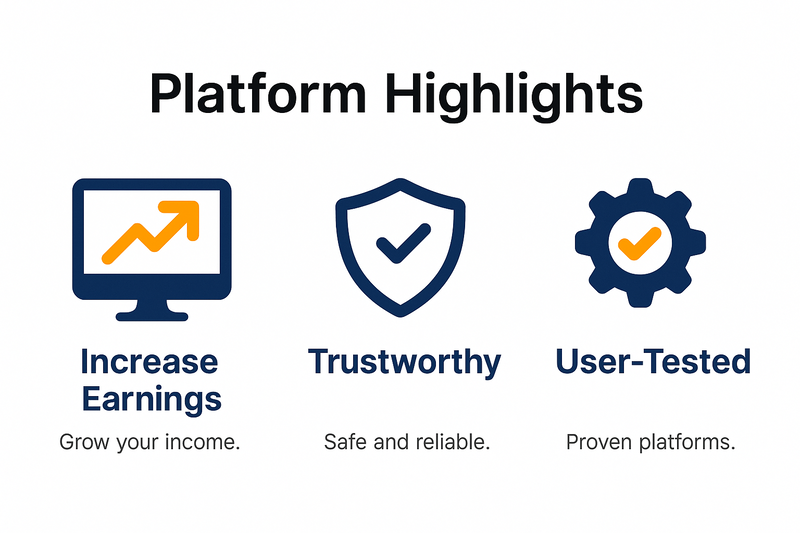 Platform Highlights

Increase Earnings

Grow your income.

Trustworthy

Safe and reliable.

User-Tested

Proven platforms.